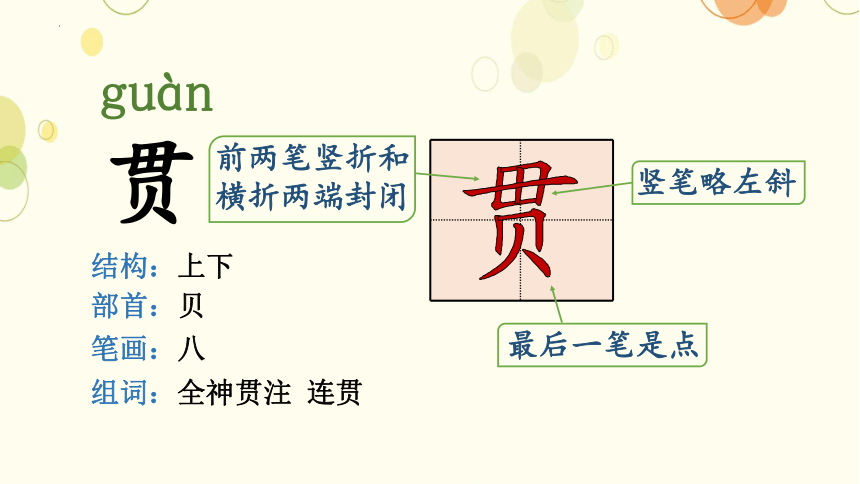 guàn

贯

前两笔竖折和横折两端封闭

贯

竖笔略左斜

最后一笔是点

结构：上下
部首：贝
笔画：八
组词：全神贯注 连贯